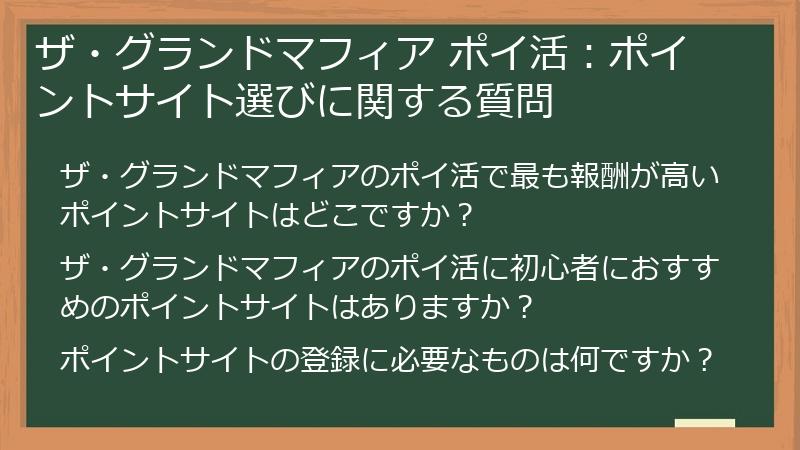 ザ・グランドマフィア ポイ活：ポイントサイト選びに関する質問

ザ・グランドマフィアのポイ活で最も報酬が高いポイントサイトはどこですか？

ザ・グランドマフィアのポイ活に初心者におすすめのポイントサイトはありますか？

ポイントサイトの登録に必要なものは何ですか？